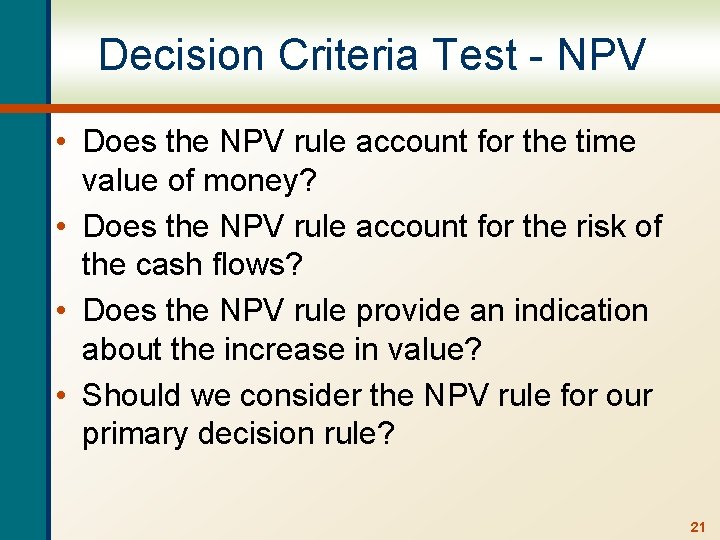 Decision Criteria Test - NPV

• Does the NPV rule account for the time value of money?
• Does the NPV rule account for the risk of the cash flows?
• Does the NPV rule provide an indication about the increase in value?
• Should we consider the NPV rule for our primary decision rule?

21